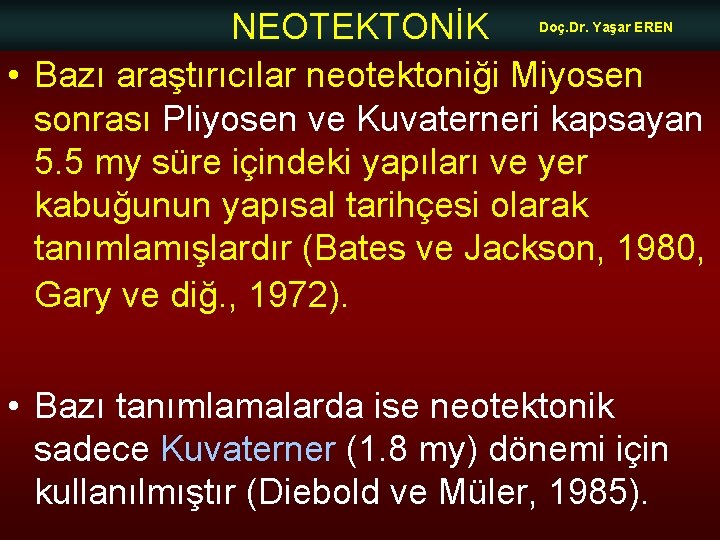 NEOTEKTONİK Doç.Dr. Yaşar EREN

• Bazı araştırıcılar neotektoniği Miyosen sonrası Pliyosen ve Kuvaterneri kapsayan 5.5 my süre içindeki yapıları ve yer kabuğunun yapısal tarihçesi olarak tanımlamışlardır (Bates ve Jackson, 1980, Gary ve diğ., 1972).

• Bazı tanımlamalarda ise neotektonik sadece Kuvaterner (1.8 my) dönemi için kullanılmıştır (Diebold ve Müler, 1985).